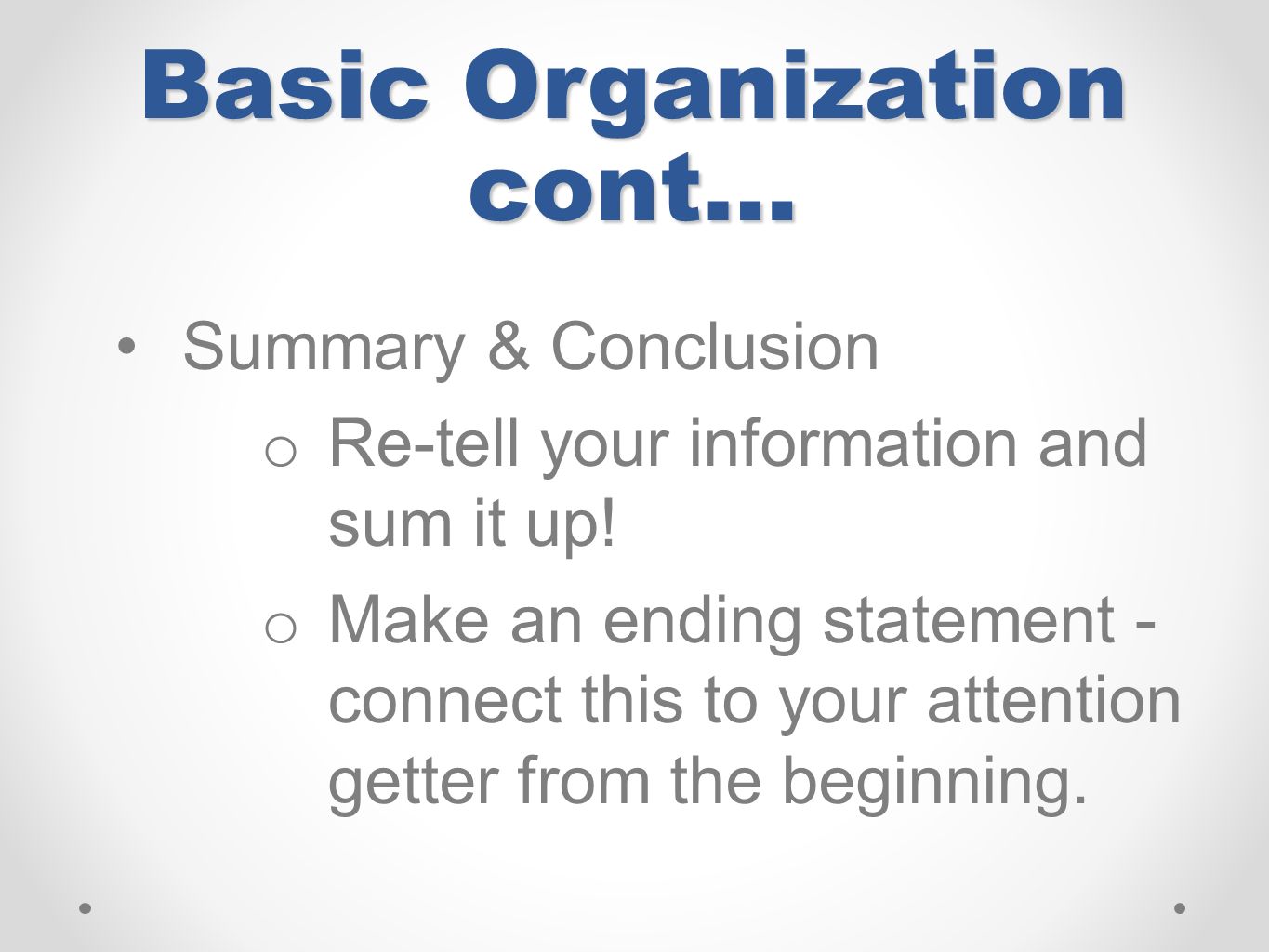 Basic Organization cont…

• Summary & Conclusion
  o Re-tell your information and sum it up!
  o Make an ending statement - connect this to your attention getter from the beginning.